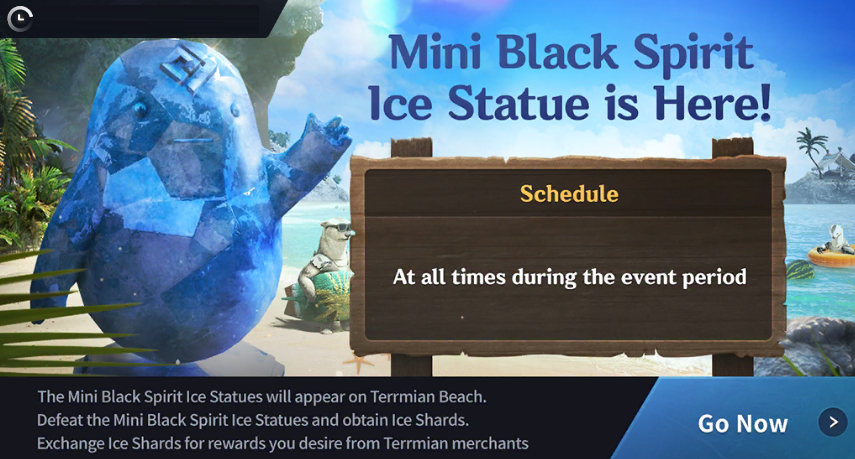 Mini Black Spirit Ice Statue is Here!

Schedule

At all times during the event period

The Mini Black Spirit Ice Statues will appear on Terrmian Beach.
Defeat the Mini Black Spirit Ice Statues and obtain Ice Shards.
Exchange Ice Shards for rewards you desire from Terrmian merchants

Go Now